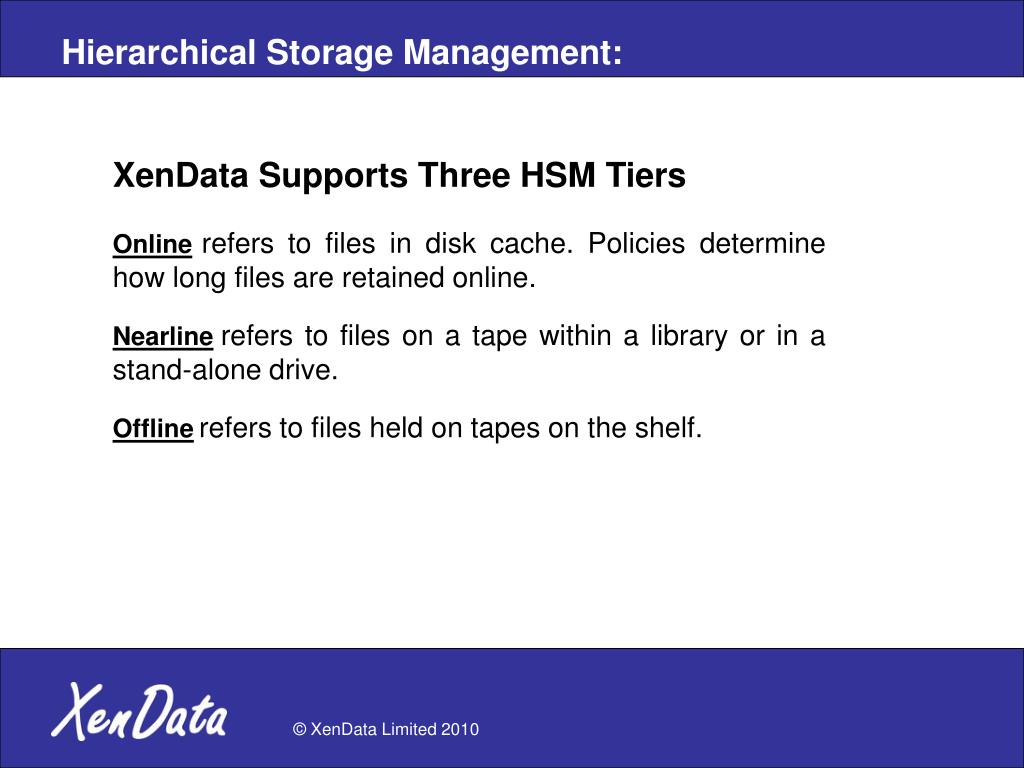 Hierarchical Storage Management:

XenData Supports Three HSM Tiers

Online refers to files in disk cache. Policies determine how long files are retained online.

Nearline refers to files on a tape within a library or in a stand-alone drive.

Offline refers to files held on tapes on the shelf.

XenData

© XenData Limited 2010